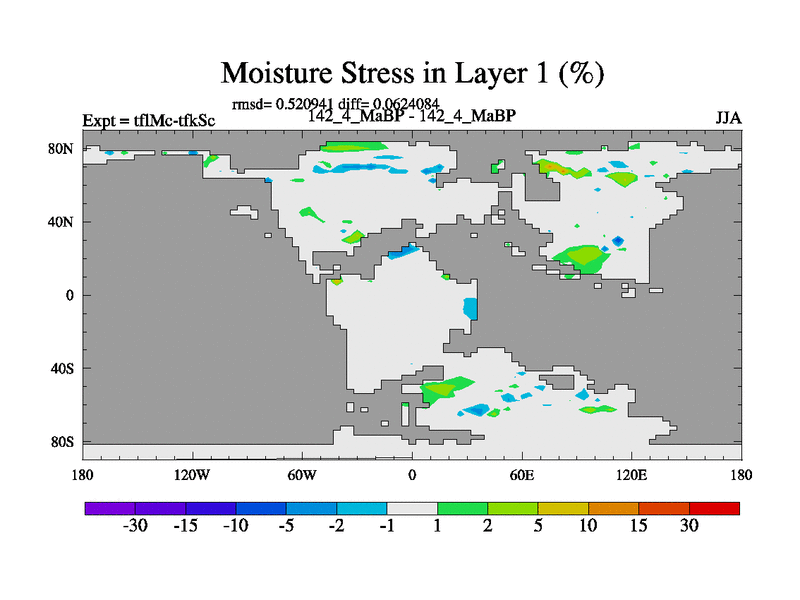 Moisture Stress in Layer 1 (%)

rmsd= 0.520941 diff= 0.0624084

Expt = tflMc-tfkSc

142_4_MaBP - 142_4_MaBP

JJA

80N
40N
0
40S
80S

180
120W
60W
0
60E
120E
180

-30
-15
-10
-5
-2
-1
1
2
5
10
15
30